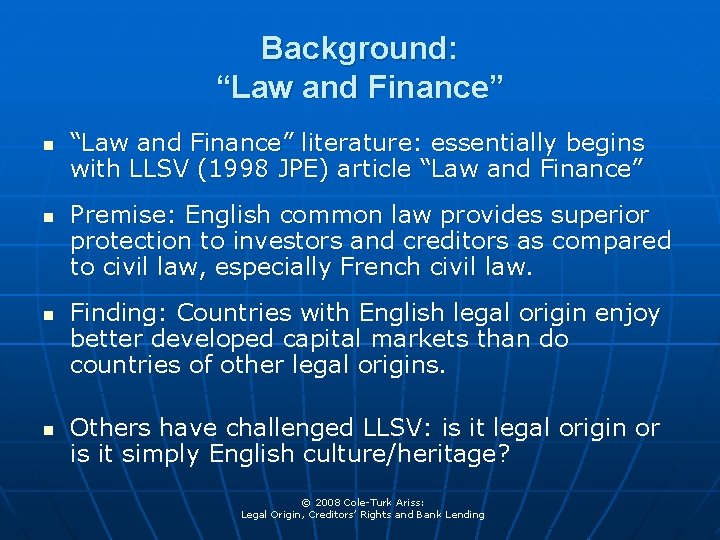 Background:
“Law and Finance”

▪ “Law and Finance” literature: essentially begins with LLSV (1998 JPE) article “Law and Finance”

▪ Premise: English common law provides superior protection to investors and creditors as compared to civil law, especially French civil law.

▪ Finding: Countries with English legal origin enjoy better developed capital markets than do countries of other legal origins.

▪ Others have challenged LLSV: is it legal origin or is it simply English culture/heritage?

© 2008 Cole-Turk Ariss:
Legal Origin, Creditors’ Rights and Bank Lending